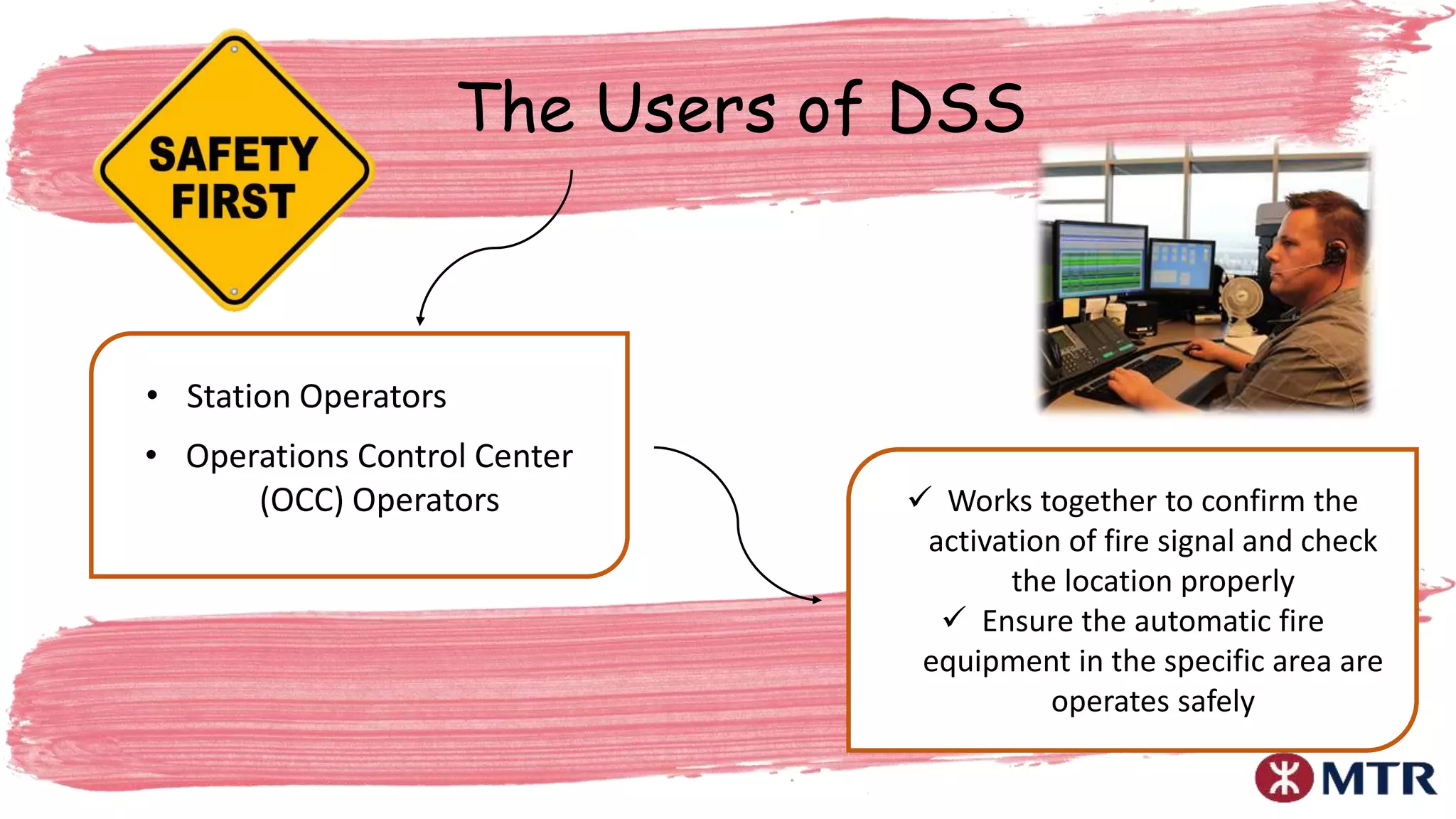 SAFETY FIRST

The Users of DSS

• Station Operators
• Operations Control Center (OCC) Operators

✓ Works together to confirm the activation of fire signal and check the location properly
✓ Ensure the automatic fire equipment in the specific area are operates safely

MTR